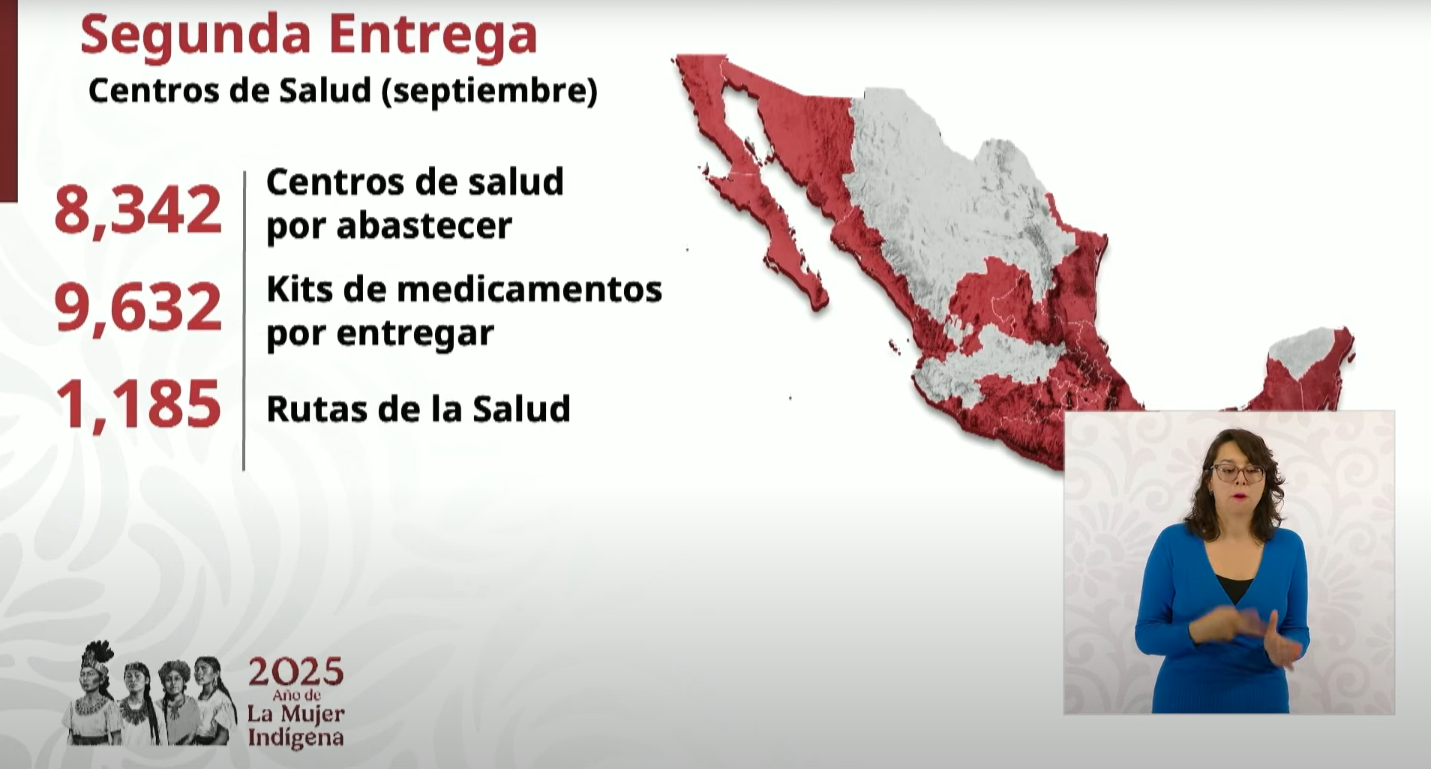 Segunda Entrega

Centros de Salud (septiembre)

8,342 Centros de salud por abastecer

9,632 Kits de medicamentos por entregar

1,185 Rutas de la Salud

2025 Año de La Mujer Indígena